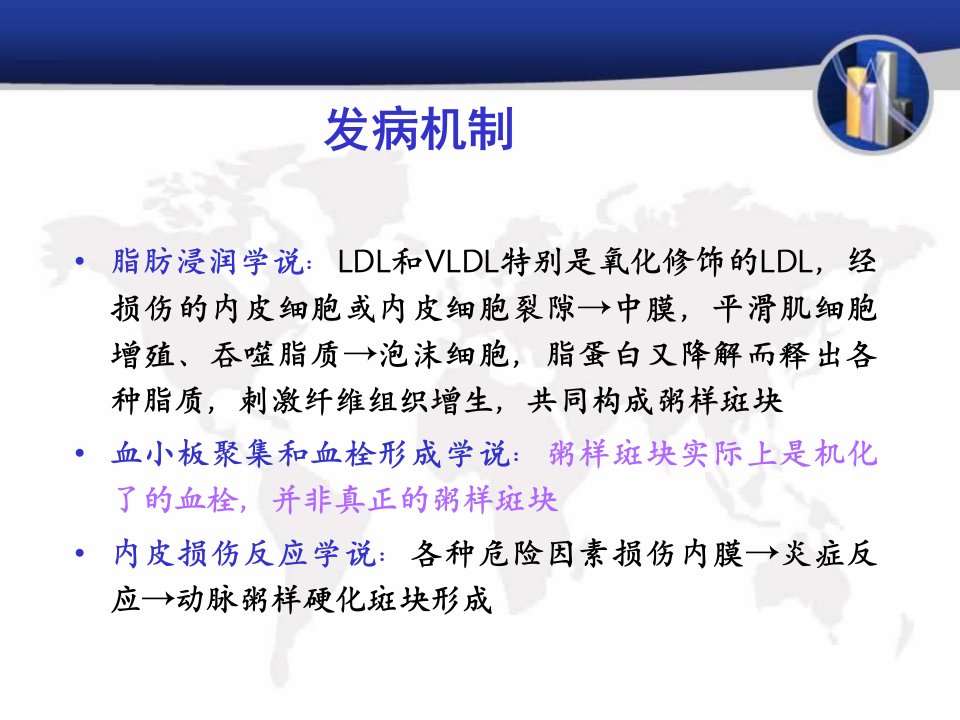 发病机制

• 脂肪浸润学说：LDL和VLDL特别是氧化修饰的LDL，经损伤的内皮细胞或内皮细胞裂隙→中膜，平滑肌细胞增殖、吞噬脂质→泡沫细胞，脂蛋白又降解而释出各种脂质，刺激纤维组织增生，共同构成粥样斑块

• 血小板聚集和血栓形成学说：粥样斑块实际上是机化了的血栓，并非真正的粥样斑块

• 内皮损伤反应学说：各种危险因素损伤内膜→炎症反应→动脉粥样硬化斑块形成